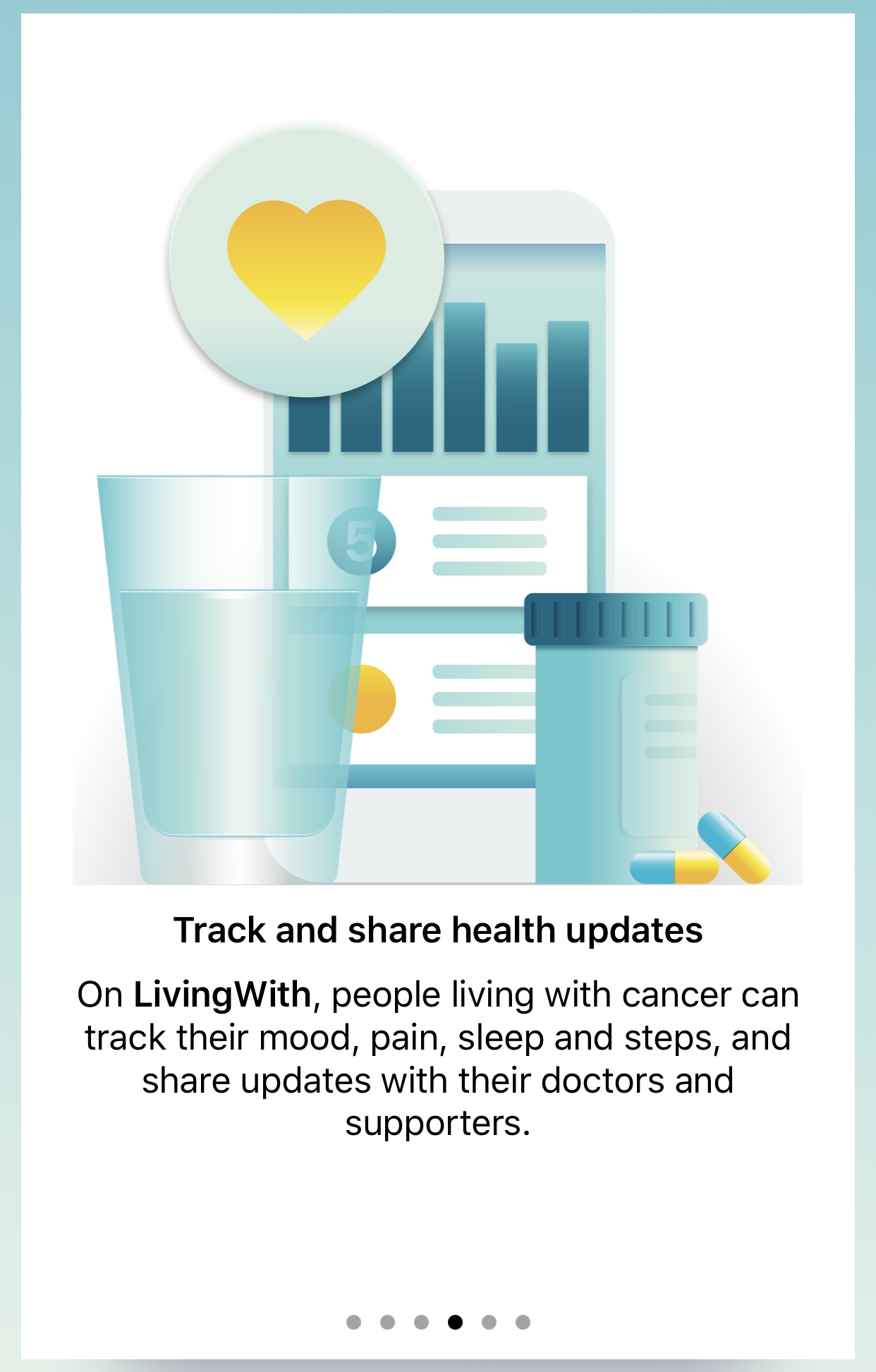 5

Track and share health updates

On LivingWith, people living with cancer can track their mood, pain, sleep and steps, and share updates with their doctors and supporters.